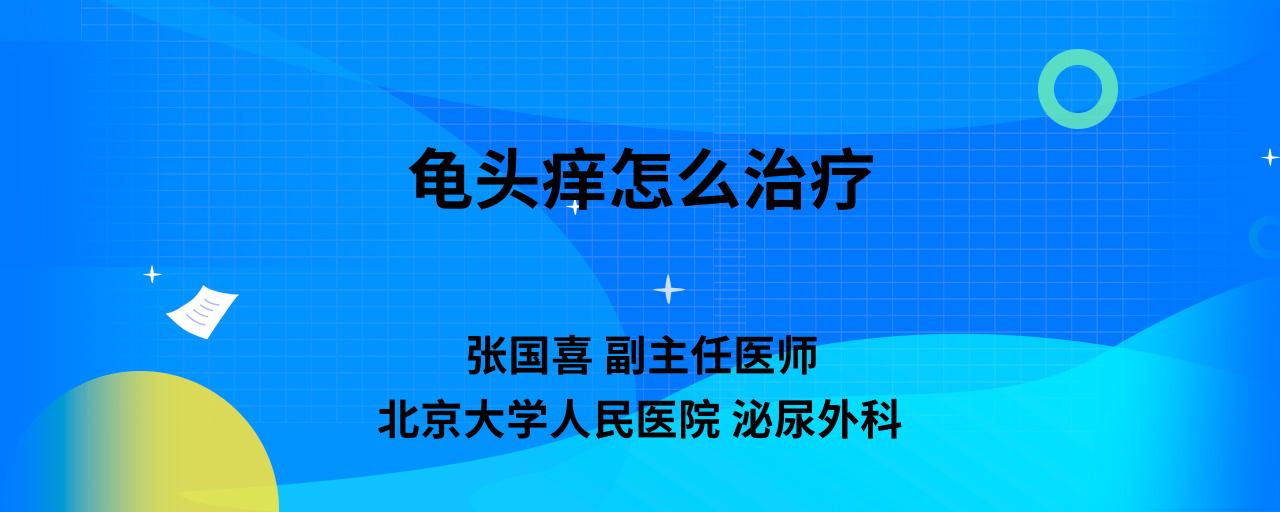 龟头痒怎么治疗

张国喜 副主任医师
北京大学人民医院 泌尿外科